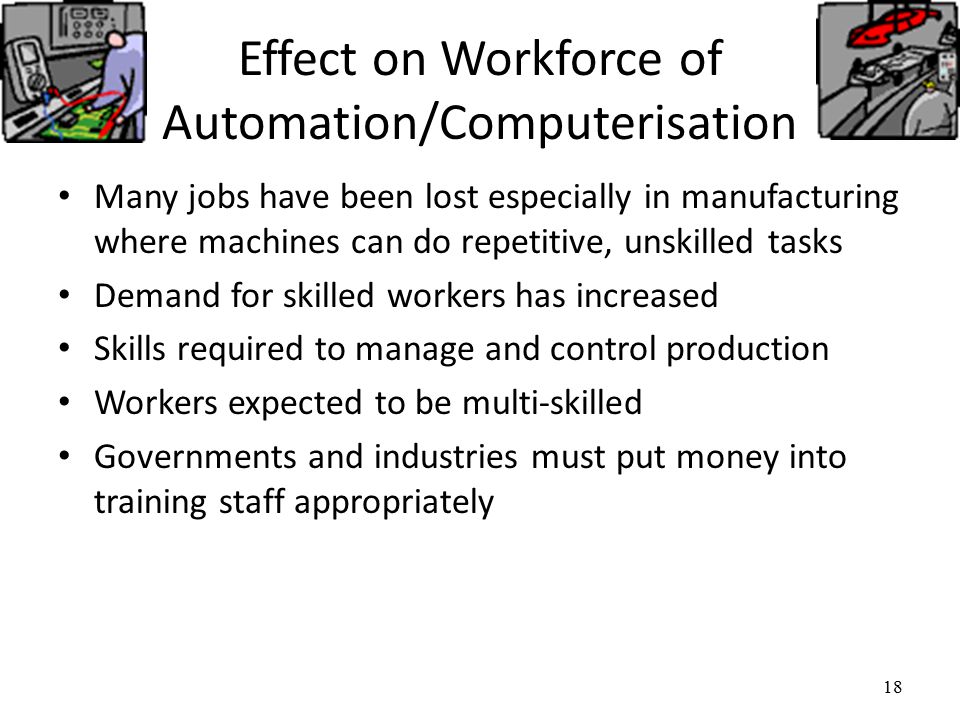 Effect on Workforce of Automation/Computerisation

• Many jobs have been lost especially in manufacturing where machines can do repetitive, unskilled tasks
• Demand for skilled workers has increased
• Skills required to manage and control production
• Workers expected to be multi-skilled
• Governments and industries must put money into training staff appropriately

18